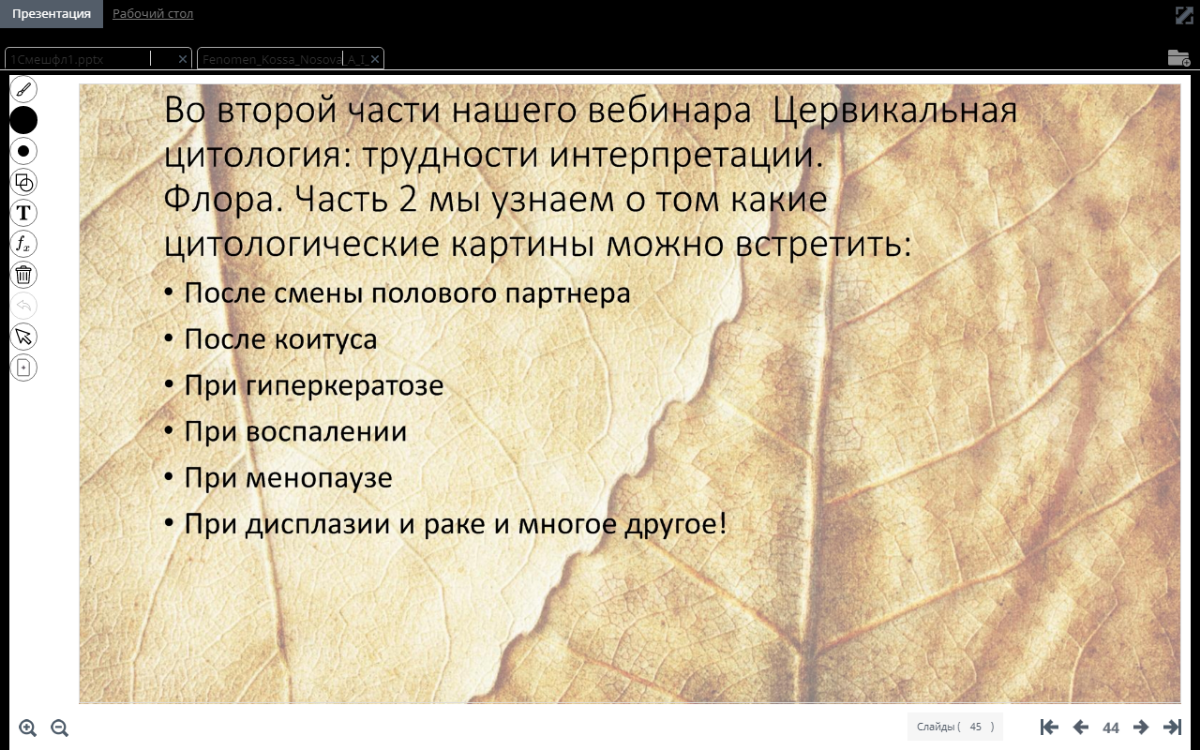 Презентация Рабочий стол

1Смешфл1.pptx
Fenomen_Kossa_Nosova_A_I

Во второй части нашего вебинара Цервикальная цитология: трудности интерпретации. Флора. Часть 2 мы узнаем о том какие цитологические картины можно встретить:

• После смены полового партнера
• После коитуса
• При гиперкератозе
• При воспалении
• При менопаузе
• При дисплазии и раке и многое другое!

Слайды ( 45 )
44